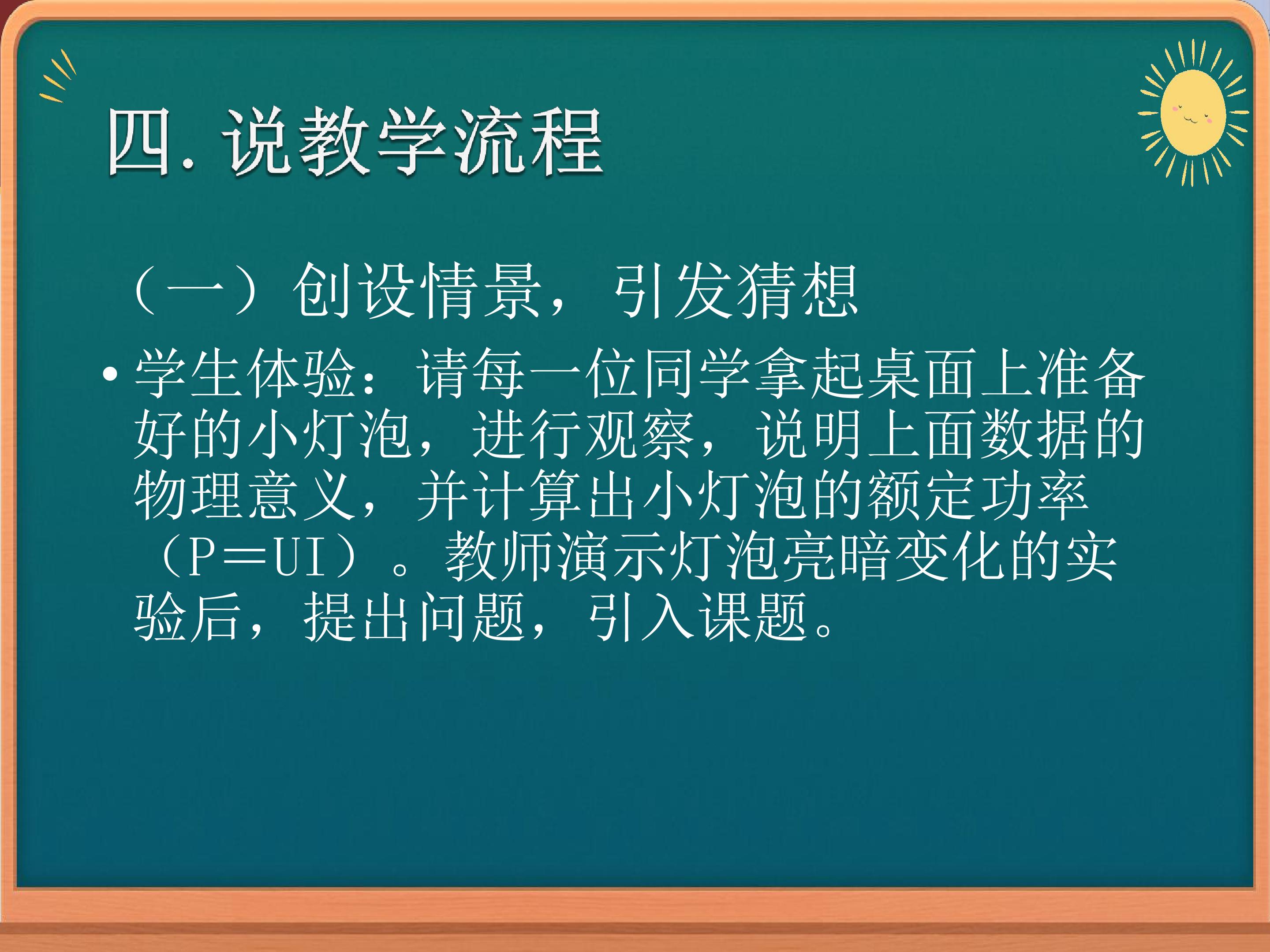 四. 说教学流程

（一）创设情景，引发猜想

• 学生体验：请每一位同学拿起桌面上准备好的小灯泡，进行观察，说明上面数据的物理意义，并计算出小灯泡的额定功率（P＝UI）。教师演示灯泡亮暗变化的实验后，提出问题，引入课题。